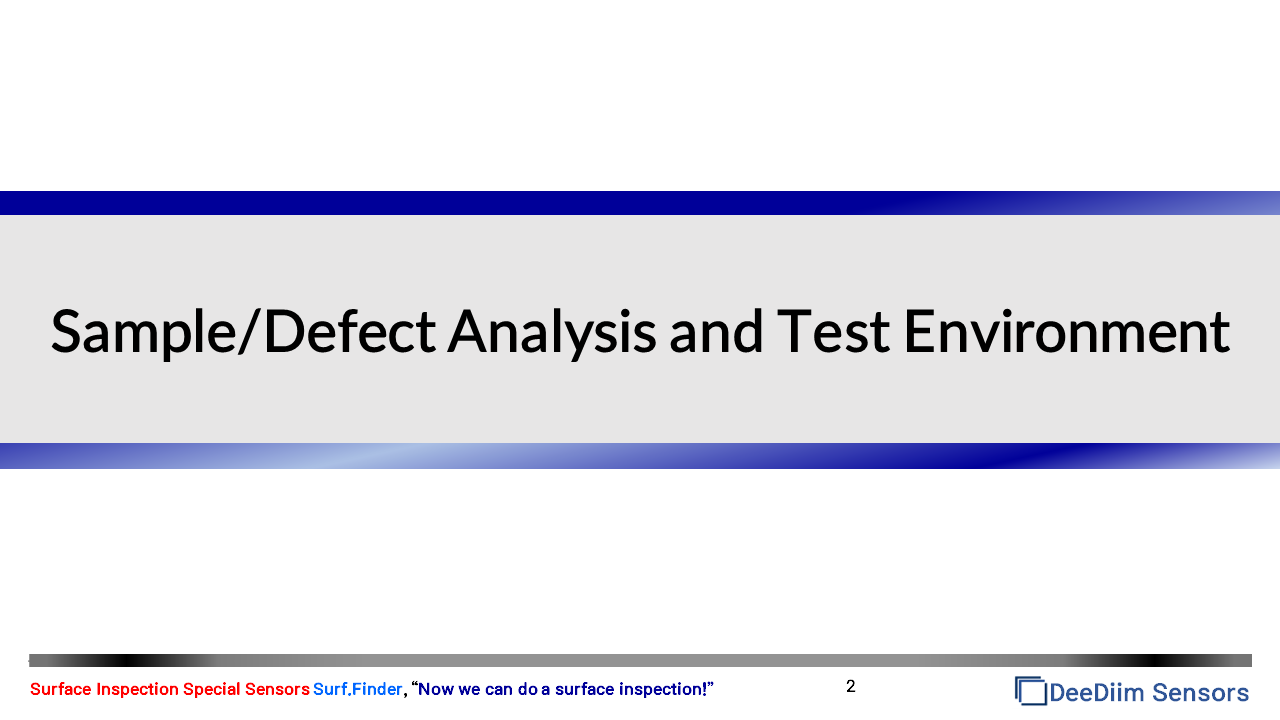 Sample/Defect Analysis and Test Environment

Surface Inspection Special Sensors Surf.Finder, “Now we can do a surface inspection!”

2

DeeDiim Sensors